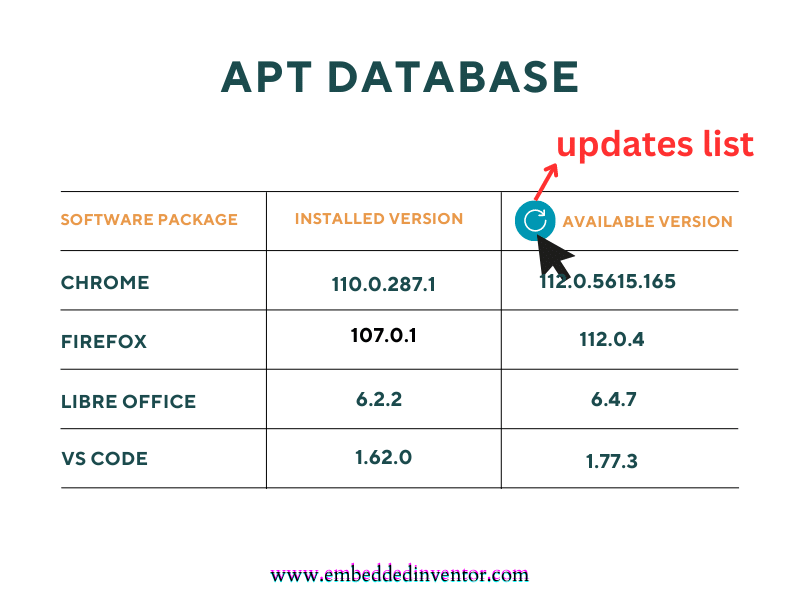 APT DATABASE

updates list

| SOFTWARE PACKAGE | INSTALLED VERSION | AVAILABLE VERSION |
|---|---|---|
| CHROME | 110.0.287.1 | 112.0.5615.165 |
| FIREFOX | 107.0.1 | 112.0.4 |
| LIBRE OFFICE | 6.2.2 | 6.4.7 |
| VS CODE | 1.62.0 | 1.77.3 |

www.embeddedinventor.com